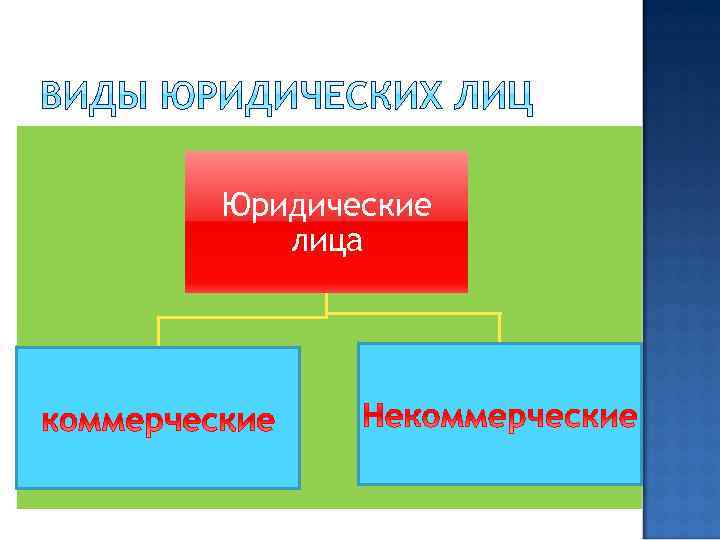 ВИДЫ ЮРИДИЧЕСКИХ ЛИЦ

Юридические лица

коммерческие

Некоммерческие